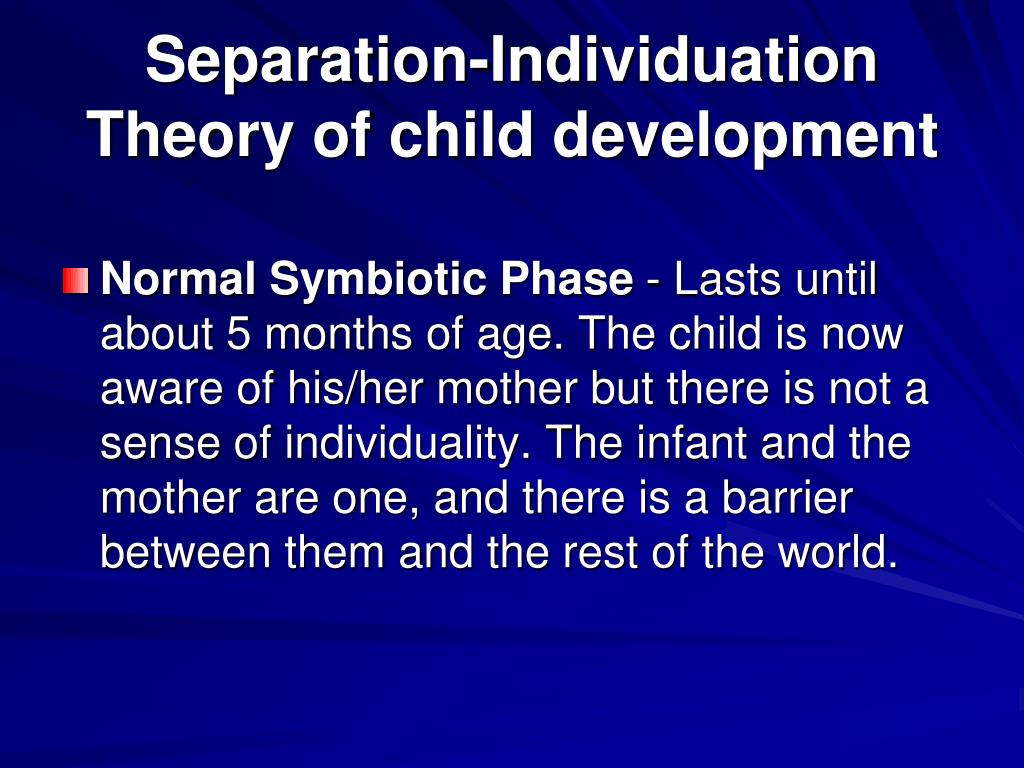 Separation-Individuation Theory of child development

Normal Symbiotic Phase - Lasts until about 5 months of age. The child is now aware of his/her mother but there is not a sense of individuality. The infant and the mother are one, and there is a barrier between them and the rest of the world.